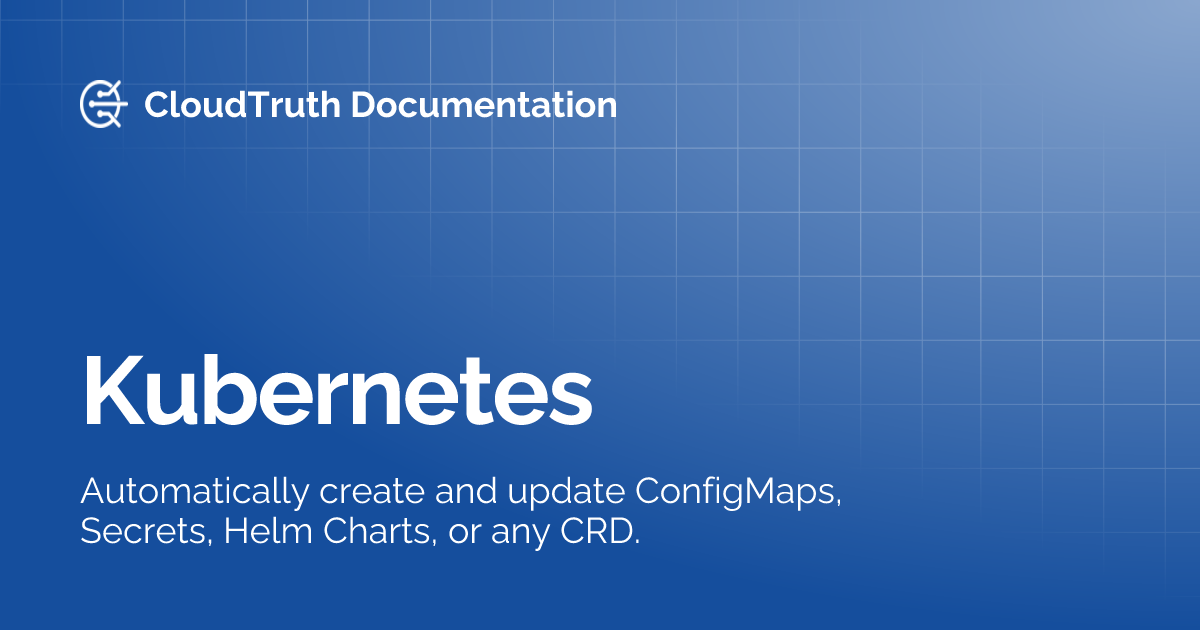 CloudTruth Documentation

Kubernetes

Automatically create and update ConfigMaps, Secrets, Helm Charts, or any CRD.